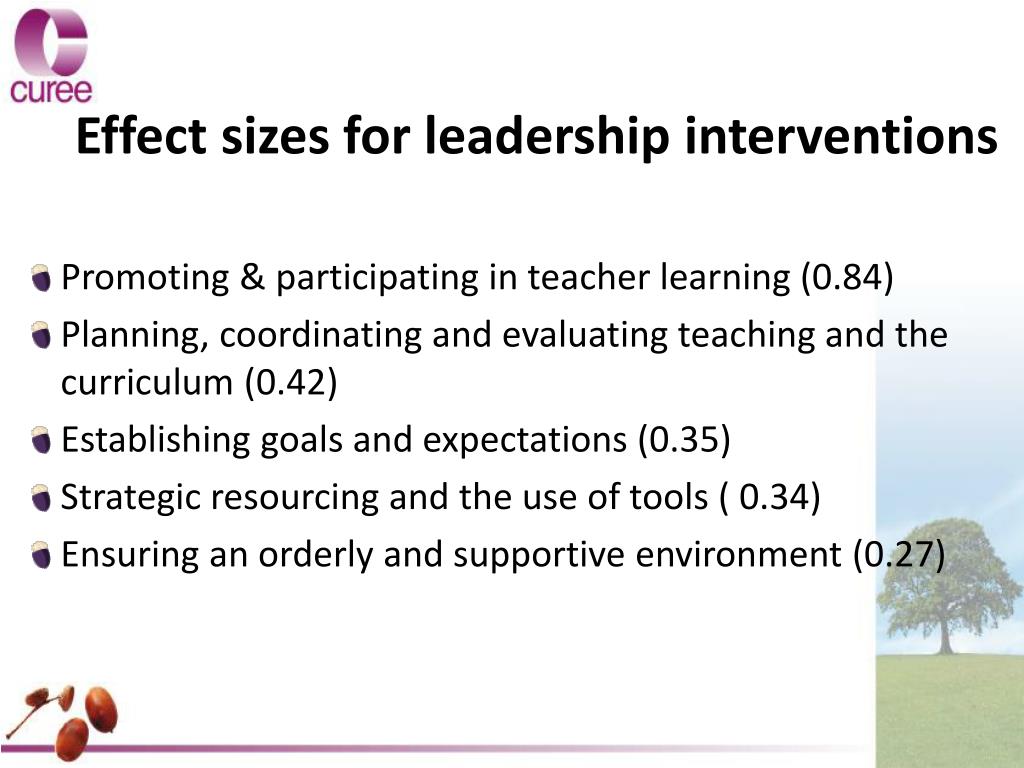 curee

Effect sizes for leadership interventions

Promoting & participating in teacher learning (0.84)

Planning, coordinating and evaluating teaching and the curriculum (0.42)

Establishing goals and expectations (0.35)

Strategic resourcing and the use of tools ( 0.34)

Ensuring an orderly and supportive environment (0.27)